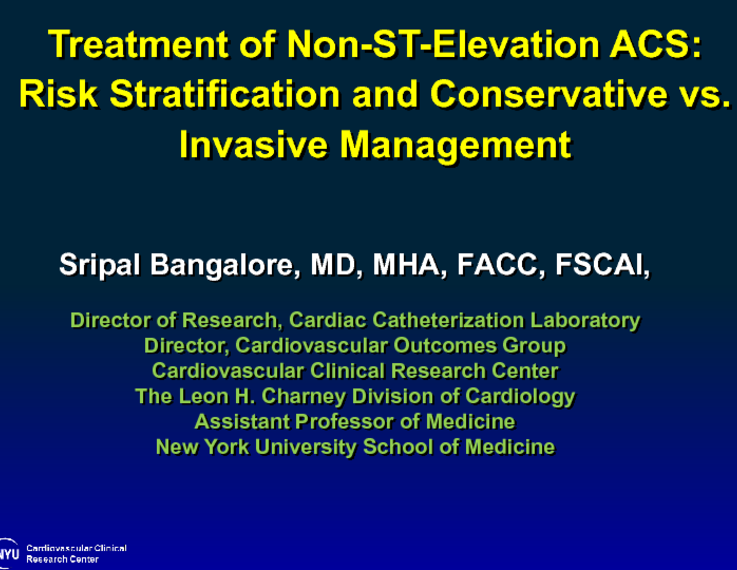 Treatment of Non-ST-Elevation ACS: Risk Stratification and Conservative vs. Invasive Management

Sripal Bangalore, MD, MHA, FACC, FSCAI,

Director of Research, Cardiac Catheterization Laboratory
Director, Cardiovascular Outcomes Group
Cardiovascular Clinical Research Center
The Leon H. Charney Division of Cardiology
Assistant Professor of Medicine
New York University School of Medicine

NYU Cardiovascular Clinical Research Center